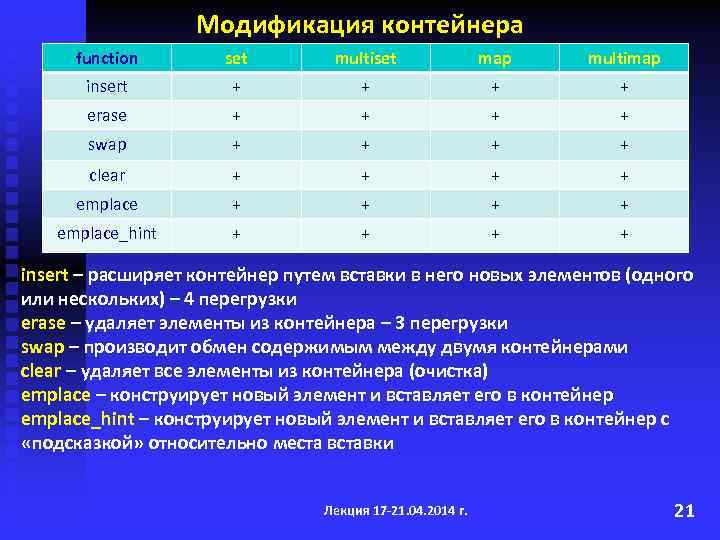 Модификация контейнера

| function | set | multiset | map | multimap |
|---|---|---|---|---|
| insert | + | + | + | + |
| erase | + | + | + | + |
| swap | + | + | + | + |
| clear | + | + | + | + |
| emplace | + | + | + | + |
| emplace_hint | + | + | + | + |

insert – расширяет контейнер путем вставки в него новых элементов (одного или нескольких) – 4 перегрузки
erase – удаляет элементы из контейнера – 3 перегрузки
swap – производит обмен содержимым между двумя контейнерами
clear – удаляет все элементы из контейнера (очистка)
emplace – конструирует новый элемент и вставляет его в контейнер
emplace_hint – конструирует новый элемент и вставляет его в контейнер с «подсказкой» относительно места вставки

Лекция 17-21.04.2014 г.

21